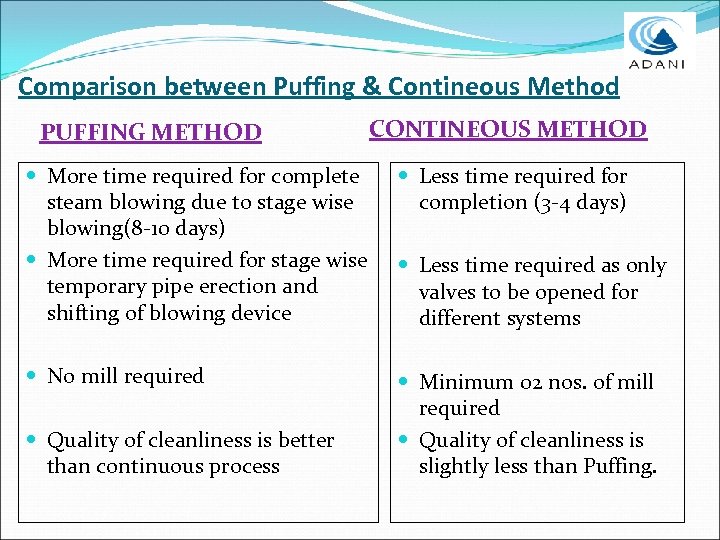 ADANI

Comparison between Puffing & Contineous Method

PUFFING METHOD

- More time required for complete steam blowing due to stage wise blowing(8-10 days)
- More time required for stage wise temporary pipe erection and shifting of blowing device
- No mill required
- Quality of cleanliness is better than continuous process

CONTINEOUS METHOD

- Less time required for completion (3-4 days)
- Less time required as only valves to be opened for different systems
- Minimum 02 nos. of mill required
- Quality of cleanliness is slightly less than Puffing.